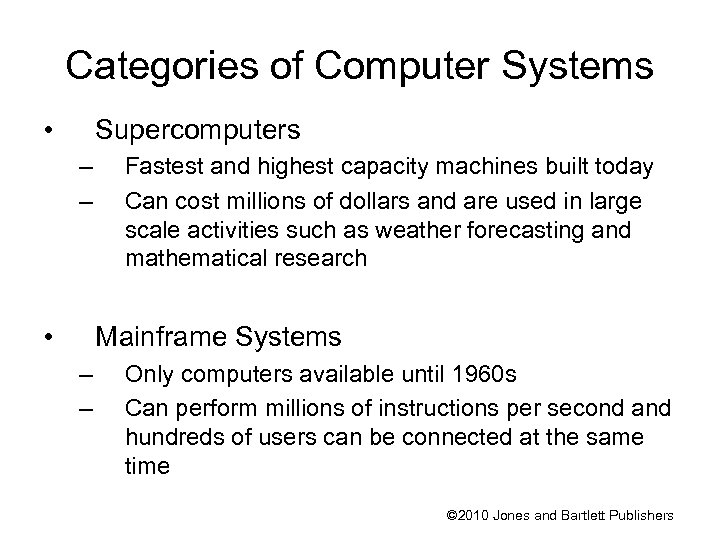 Categories of Computer Systems

• Supercomputers
– Fastest and highest capacity machines built today
– Can cost millions of dollars and are used in large scale activities such as weather forecasting and mathematical research

• Mainframe Systems
– Only computers available until 1960s
– Can perform millions of instructions per second and hundreds of users can be connected at the same time

©2010 Jones and Bartlett Publishers